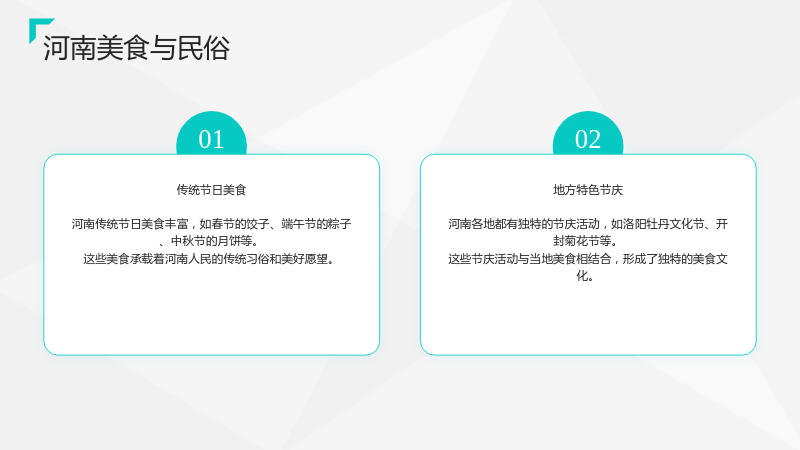 河南美食与民俗

01

传统节日美食

河南传统节日美食丰富，如春节的饺子、端午节的粽子、中秋节的月饼等。
这些美食承载着河南人民的传统习俗和美好愿望。

02

地方特色节庆

河南各地都有独特的节庆活动，如洛阳牡丹文化节、开封菊花节等。
这些节庆活动与当地美食相结合，形成了独特的美食文化。